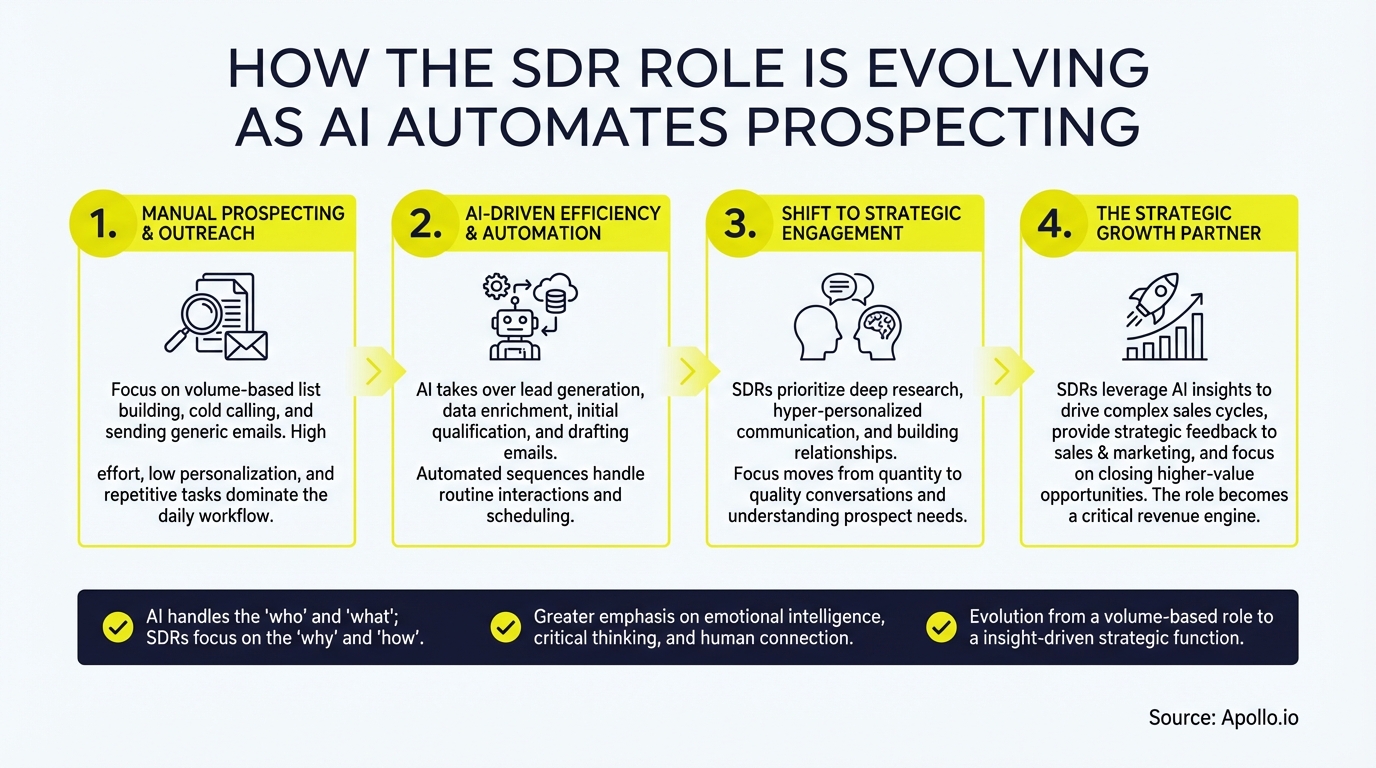 HOW THE SDR ROLE IS EVOLVING AS AI AUTOMATES PROSPECTING

1. MANUAL PROSPECTING & OUTREACH

Focus on volume-based list building, cold calling, and sending generic emails. High

effort, low personalization, and repetitive tasks dominate the daily workflow.

2. AI-DRIVEN EFFICIENCY & AUTOMATION

AI takes over lead generation, data enrichment, initial qualification, and drafting emails.
Automated sequences handle routine interactions and scheduling.

3. SHIFT TO STRATEGIC ENGAGEMENT

SDRs prioritize deep research, hyper-personalized communication, and building relationships.
Focus moves from quantity to quality conversations and understanding prospect needs.

4. THE STRATEGIC GROWTH PARTNER

SDRs leverage AI insights to drive complex sales cycles, provide strategic feedback to sales & marketing, and focus on closing higher-value opportunities. The role becomes a critical revenue engine.

AI handles the 'who' and 'what'; SDRs focus on the 'why' and 'how'.

Greater emphasis on emotional intelligence, critical thinking, and human connection.

Evolution from a volume-based role to a insight-driven strategic function.

Source: Apollo.io